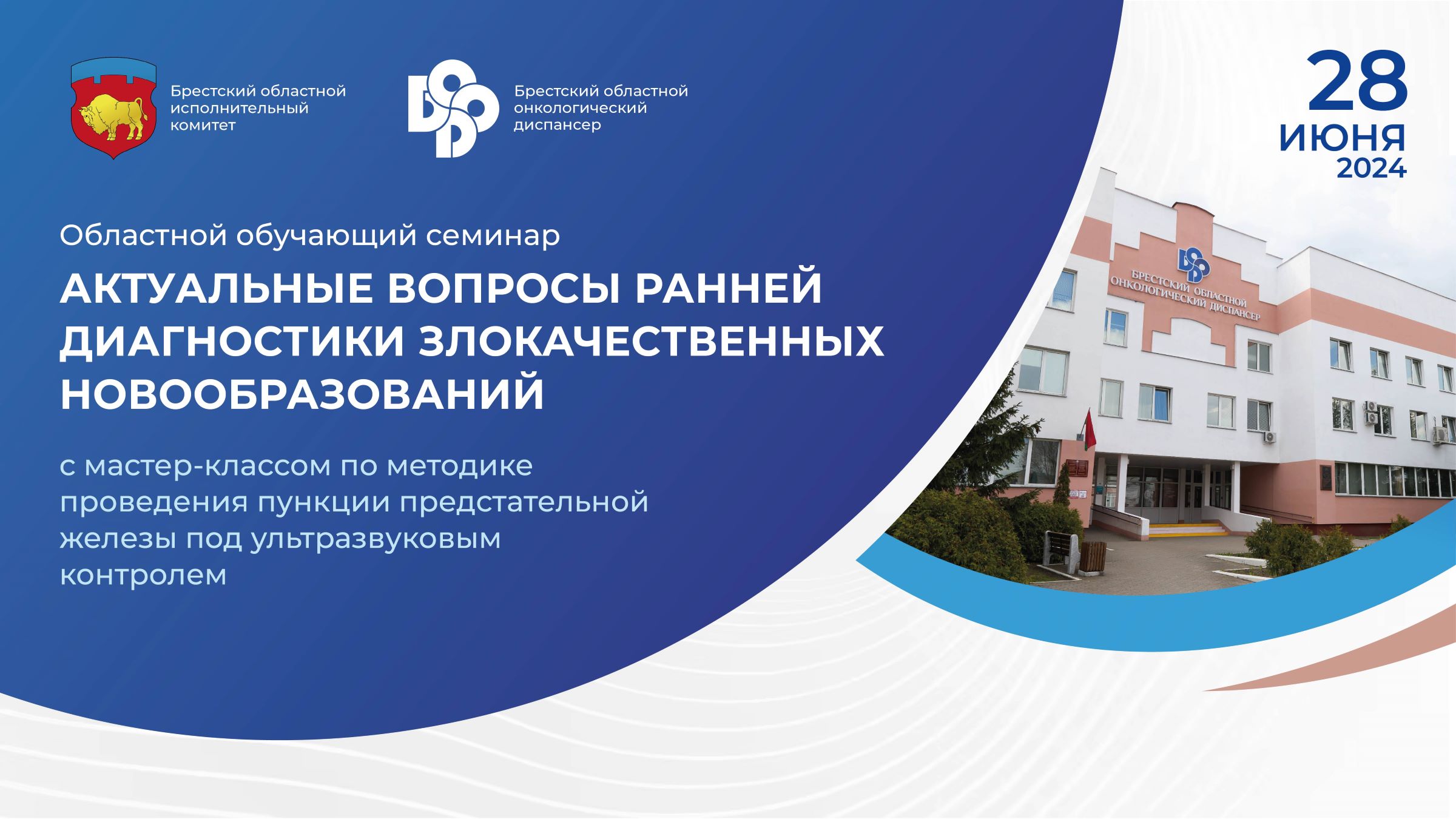 Брестский областной исполнительный комитет

Брестский областной онкологический диспансер

28 ИЮНЯ 2024

Областной обучающий семинар

АКТУАЛЬНЫЕ ВОПРОСЫ РАННЕЙ ДИАГНОСТИКИ ЗЛОКАЧЕСТВЕННЫХ НОВООБРАЗОВАНИЙ

с мастер-классом по методике проведения пункции предстательной железы под ультразвуковым контролем

БРЕСТСКИЙ ОБЛАСТНОЙ ОНКОЛОГИЧЕСКИЙ ДИСПАНСЕР